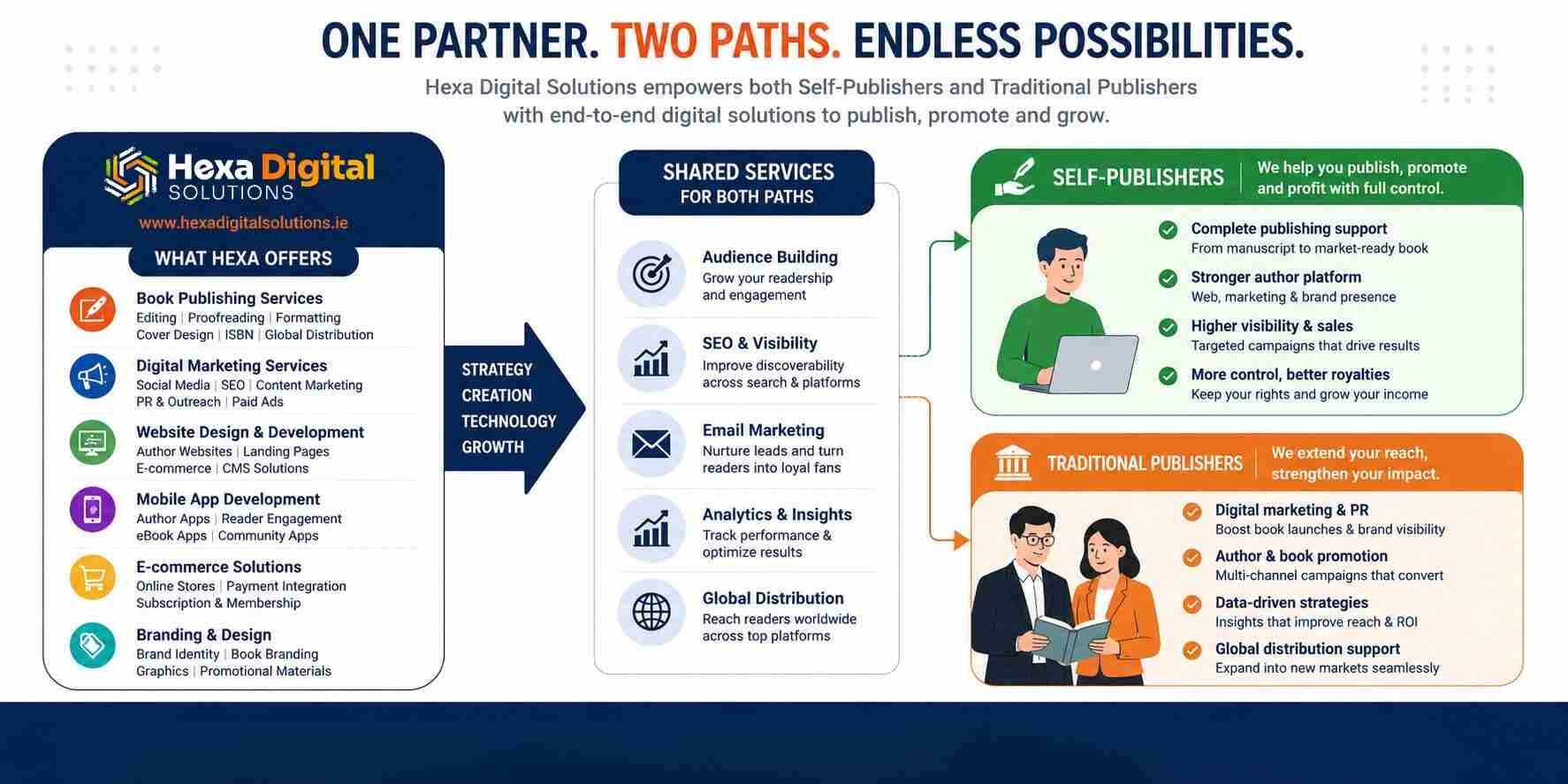 ONE PARTNER. TWO PATHS. ENDLESS POSSIBILITIES.

Hexa Digital Solutions empowers both Self-Publishers and Traditional Publishers with end-to-end digital solutions to publish, promote and grow.

Hexa Digital SOLUTIONS
www.hexadigitalsolutions.ie

WHAT HEXA OFFERS

Book Publishing Services
Editing | Proofreading | Formatting
Cover Design | ISBN | Global Distribution

Digital Marketing Services
Social Media | SEO | Content Marketing
PR & Outreach | Paid Ads

Website Design & Development
Author Websites | Landing Pages
E-commerce | CMS Solutions

Mobile App Development
Author Apps | Reader Engagement
eBook Apps | Community Apps

E-commerce Solutions
Online Stores | Payment Integration
Subscription & Membership

Branding & Design
Brand Identity | Book Branding
Graphics | Promotional Materials

STRATEGY
CREATION
TECHNOLOGY
GROWTH

SHARED SERVICES FOR BOTH PATHS

Audience Building
Grow your readership and engagement

SEO & Visibility
Improve discoverability across search & platforms

Email Marketing
Nurture leads and turn readers into loyal fans

Analytics & Insights
Track performance & optimize results

Global Distribution
Reach readers worldwide across top platforms

SELF-PUBLISHERS
We help you publish, promote and profit with full control.

Complete publishing support
From manuscript to market-ready book

Stronger author platform
Web, marketing & brand presence

Higher visibility & sales
Targeted campaigns that drive results

More control, better royalties
Keep your rights and grow your income

TRADITIONAL PUBLISHERS
We extend your reach, strengthen your impact.

Digital marketing & PR
Boost book launches & brand visibility

Author & book promotion
Multi-channel campaigns that convert

Data-driven strategies
Insights that improve reach & ROI

Global distribution support
Expand into new markets seamlessly